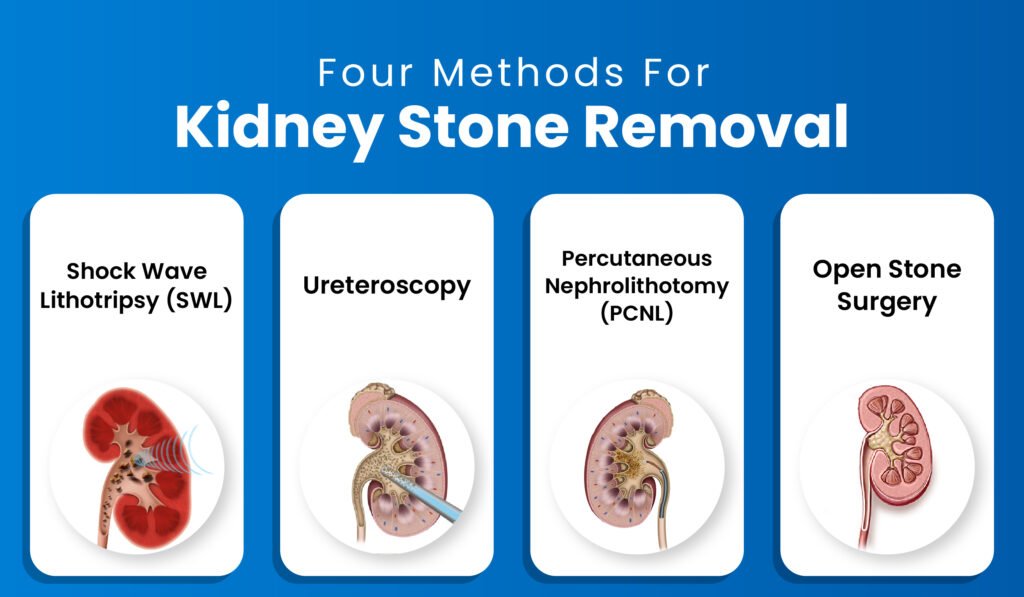 Four Methods For
Kidney Stone Removal

Shock Wave Lithotripsy (SWL)

Ureteroscopy

Percutaneous Nephrolithotomy (PCNL)

Open Stone Surgery